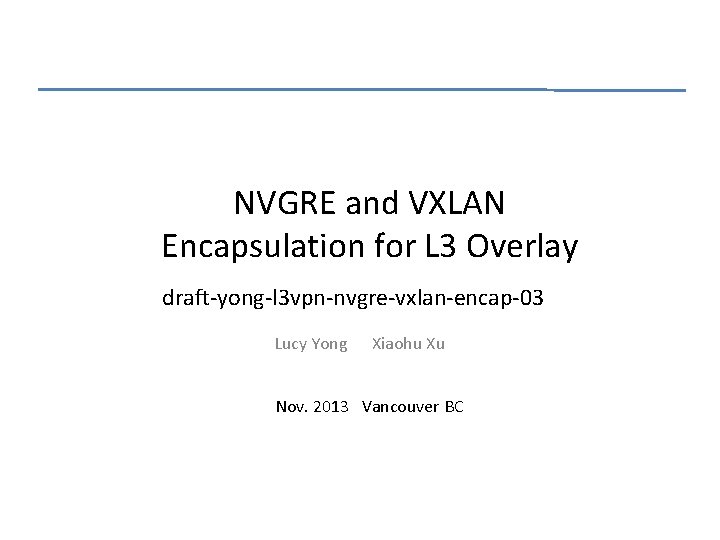 NVGRE and VXLAN
Encapsulation for L3 Overlay

draft-yong-l3vpn-nvgre-vxlan-encap-03

Lucy Yong Xiaohu Xu

Nov. 2013 Vancouver BC